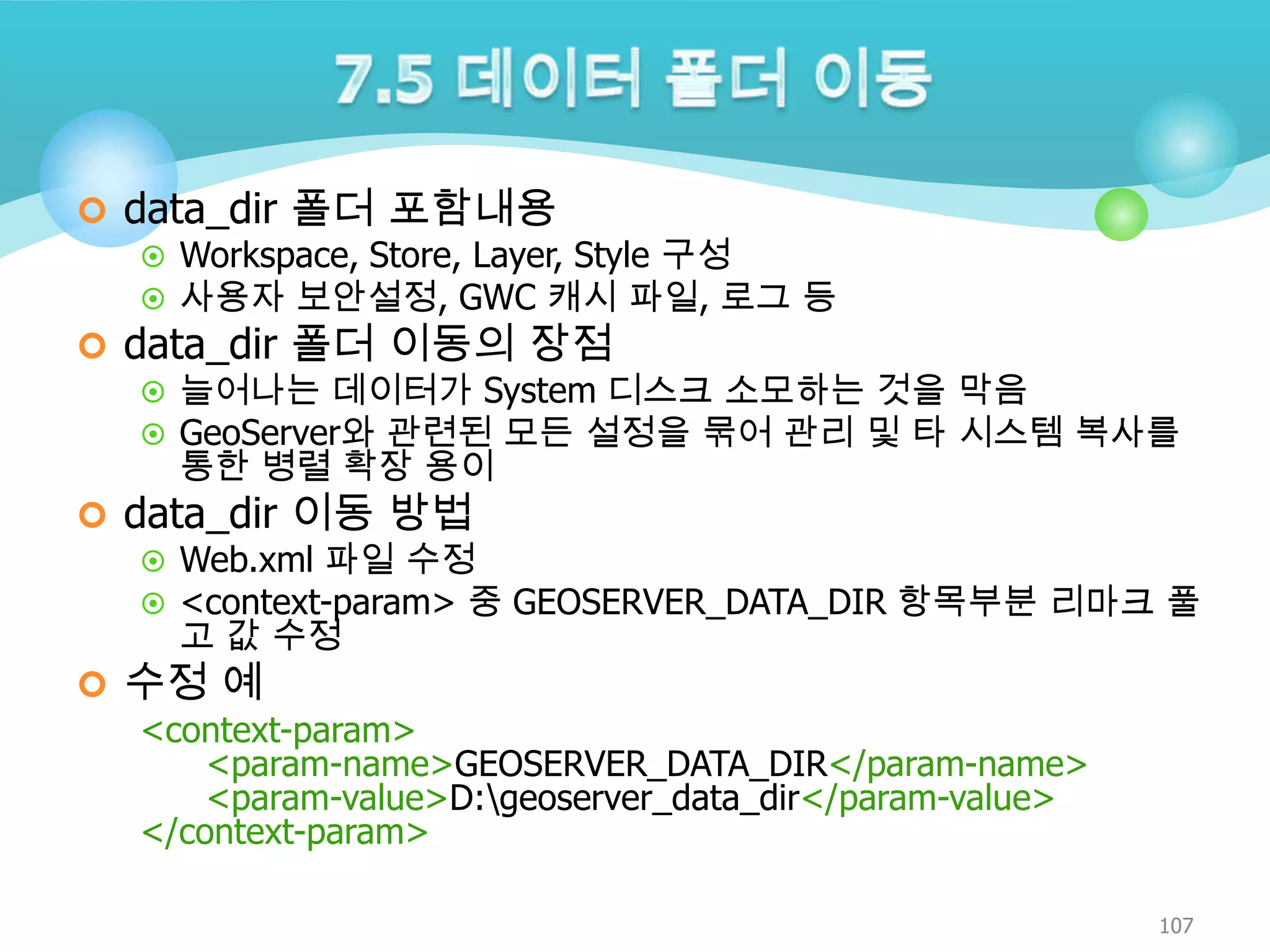 7.5 데이터 폴더 이동

data_dir 폴더 포함내용

Workspace, Store, Layer, Style 구성

사용자 보안설정, GWC 캐시 파일, 로그 등

data_dir 폴더 이동의 장점

늘어나는 데이터가 System 디스크 소모하는 것을 막음

GeoServer와 관련된 모든 설정을 묶어 관리 및 타 시스템 복사를 통한 병렬 확장 용이

data_dir 이동 방법

Web.xml 파일 수정

<context-param> 중 GEOSERVER_DATA_DIR 항목부분 리마크 풀고 값 수정

수정 예

<context-param>
<param-name>GEOSERVER_DATA_DIR</param-name>
<param-value>D:\geoserver_data_dir</param-value>
</context-param>

107